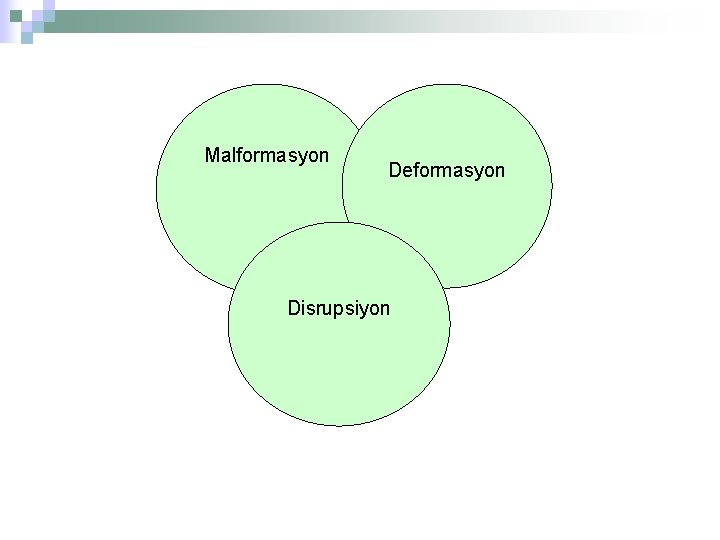 Malformasyon

Deformasyon

Disrupsiyon